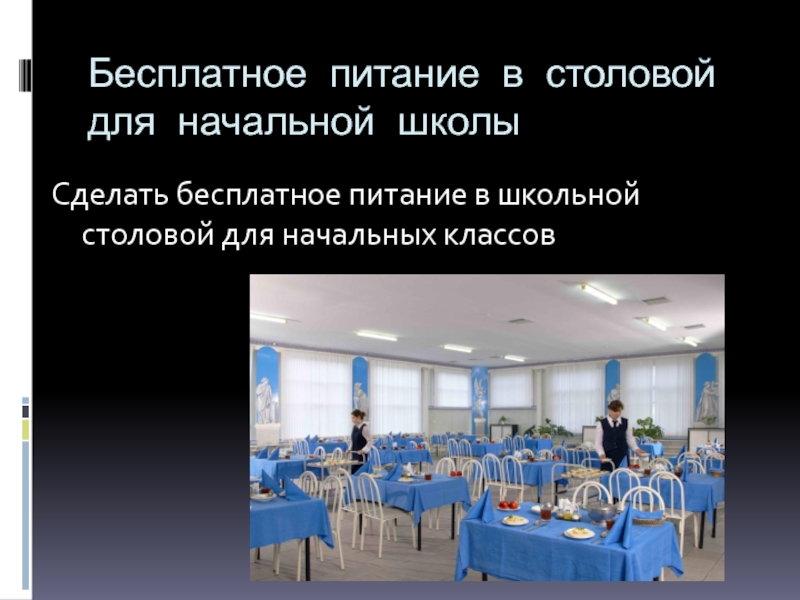 Бесплатное питание в столовой для начальной школы

Сделать бесплатное питание в школьной столовой для начальных классов